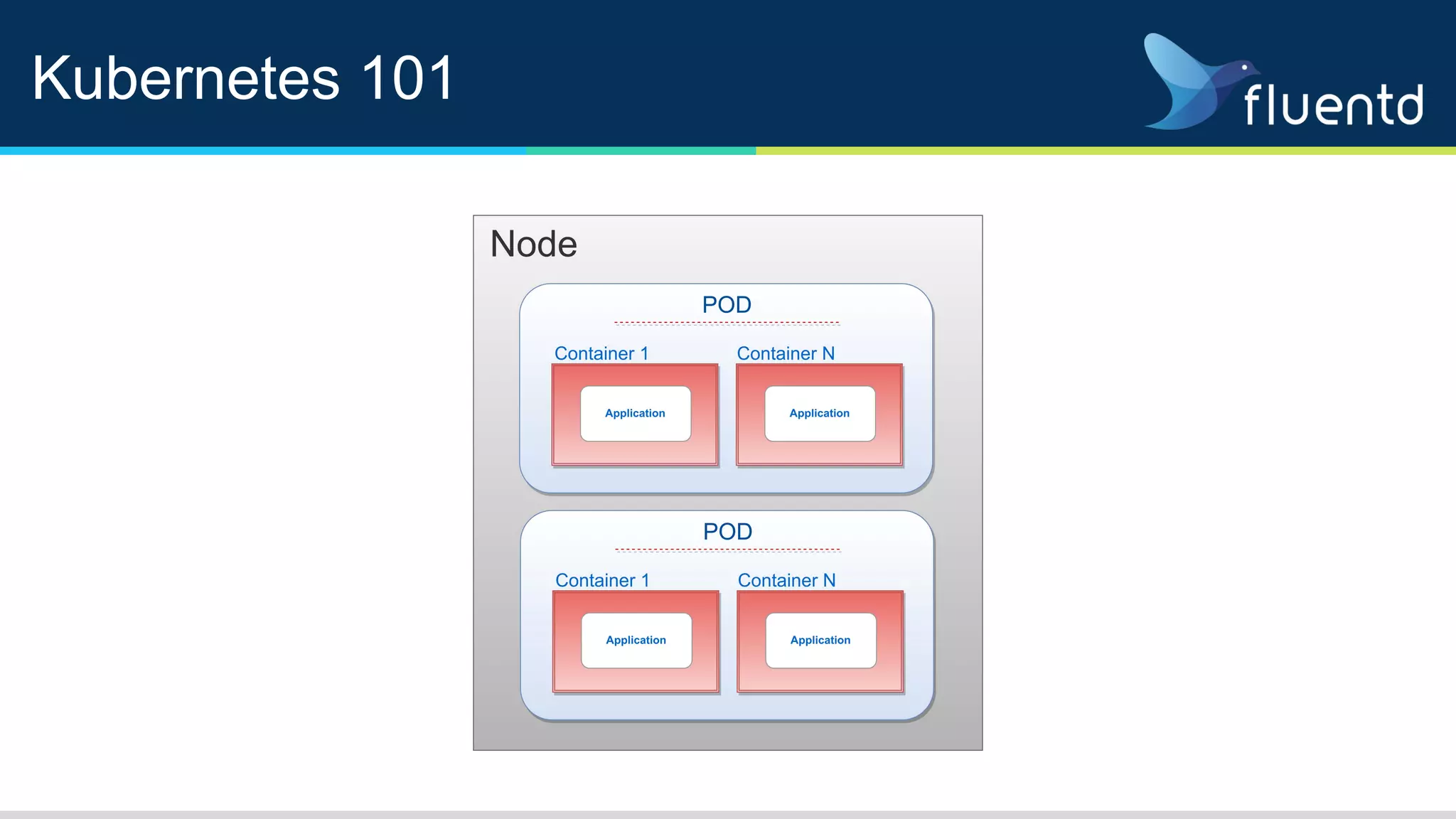 Kubernetes 101

fluentd

Node

POD

Container 1

Application

Container N

Application

POD

Container 1

Application

Container N

Application